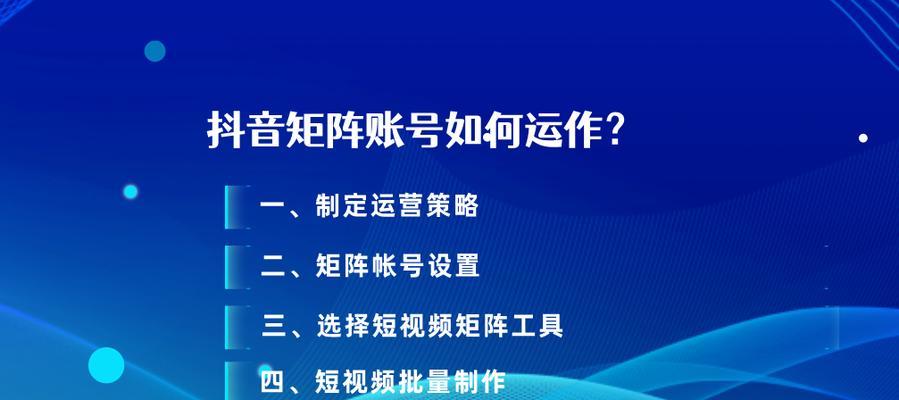 抖音矩阵账号如何运作？

一、制定运营策略

二、矩阵帐号设置

三、选择短视频矩阵工具

四、短视频批量制作